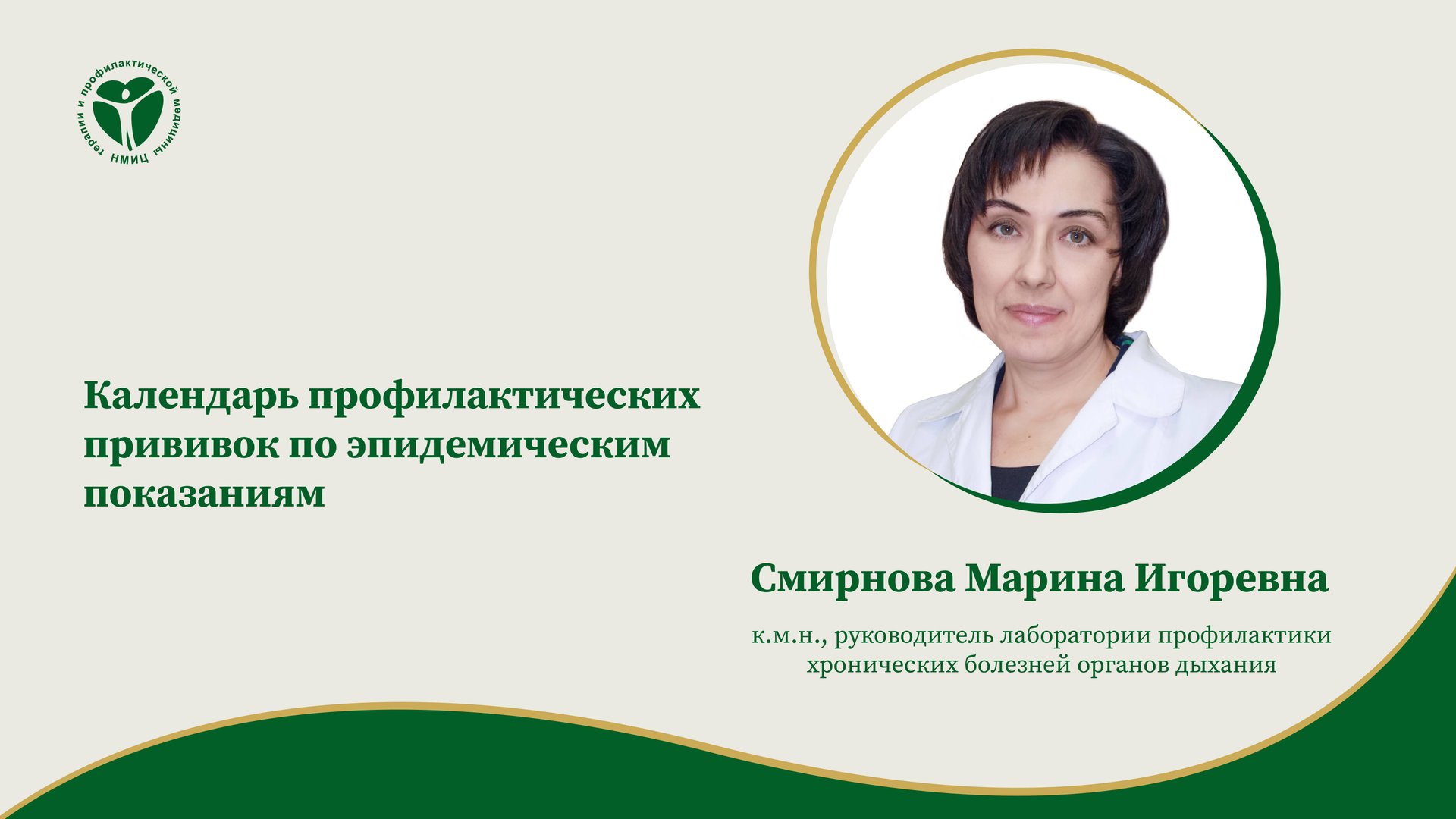 НМИЦ терапии и профилактической медицины

Календарь профилактических прививок по эпидемическим показаниям

Смирнова Марина Игоревна

к.м.н., руководитель лаборатории профилактики хронических болезней органов дыхания